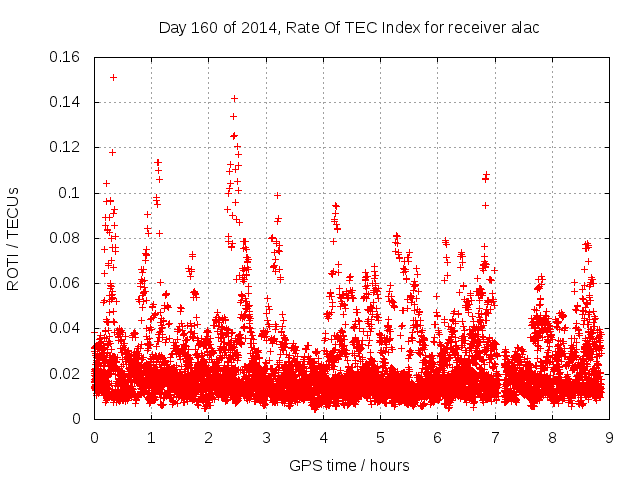 Day 160 of 2014, Rate Of TEC Index for receiver alac

ROTI / TECUs

0.16
0.14
0.12
0.1
0.08
0.06
0.04
0.02
0

0 1 2 3 4 5 6 7 8 9

GPS time / hours